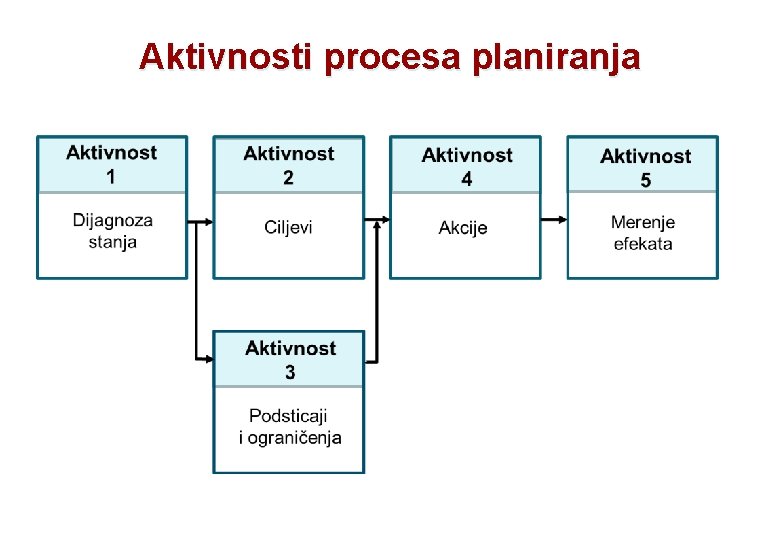 Aktivnosti procesa planiranja

Aktivnost 1

Dijagnoza stanja

Aktivnost 2

Ciljevi

Aktivnost 4

Akcije

Aktivnost 5

Merenje efekata

Aktivnost 3

Podsticaji i ograničenja